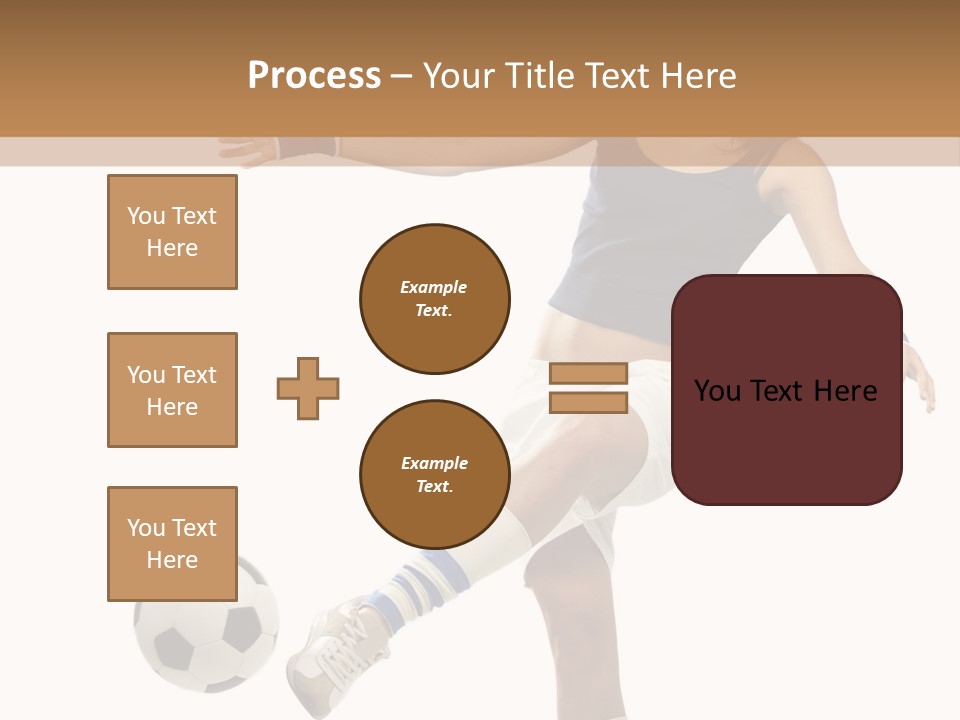 Process – Your Title Text Here

You Text Here

You Text Here

You Text Here

Example Text.

Example Text.

You Text Here